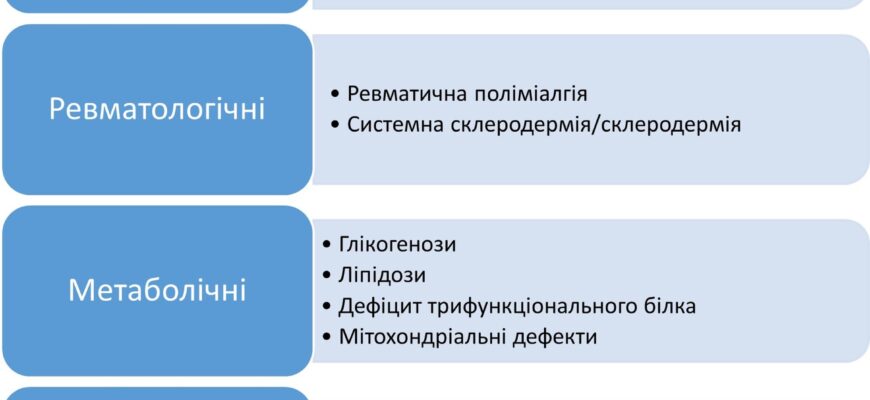 Ревматологічні

• Ревматична поліміалгія
• Системна склеродермія/склеродермія

Метаболічні

• Глікогенози
• Ліпідози
• Дефіцит трифункціонального білка
• Мітохондріальні дефекти